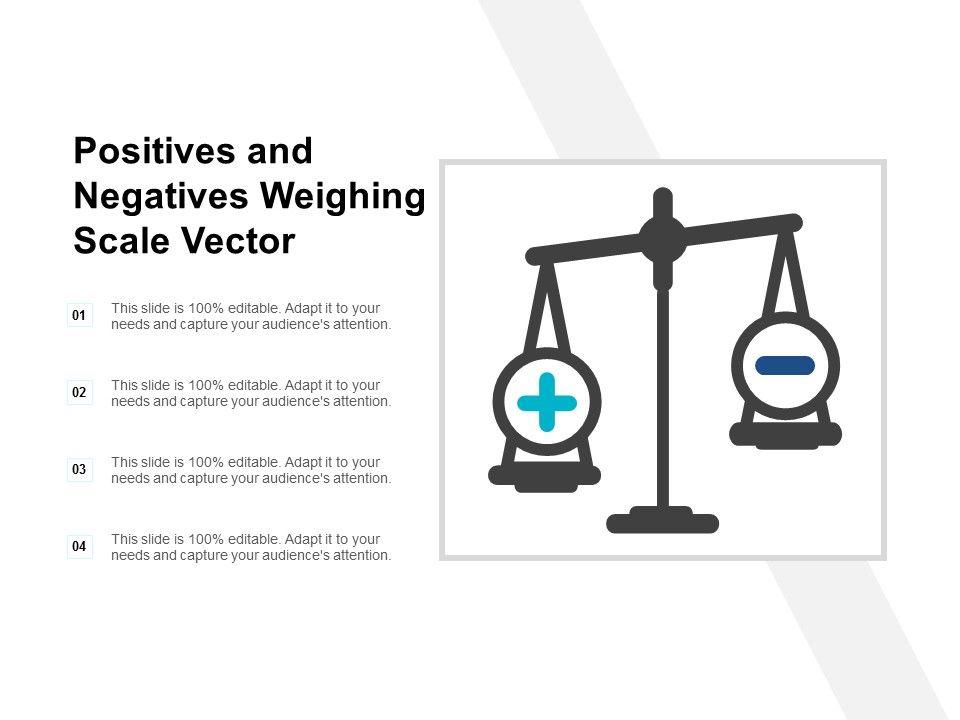 Positives and Negatives Weighing Scale Vector

01 This slide is 100% editable. Adapt it to your needs and capture your audience's attention.

02 This slide is 100% editable. Adapt it to your needs and capture your audience's attention.

03 This slide is 100% editable. Adapt it to your needs and capture your audience's attention.

04 This slide is 100% editable. Adapt it to your needs and capture your audience's attention.